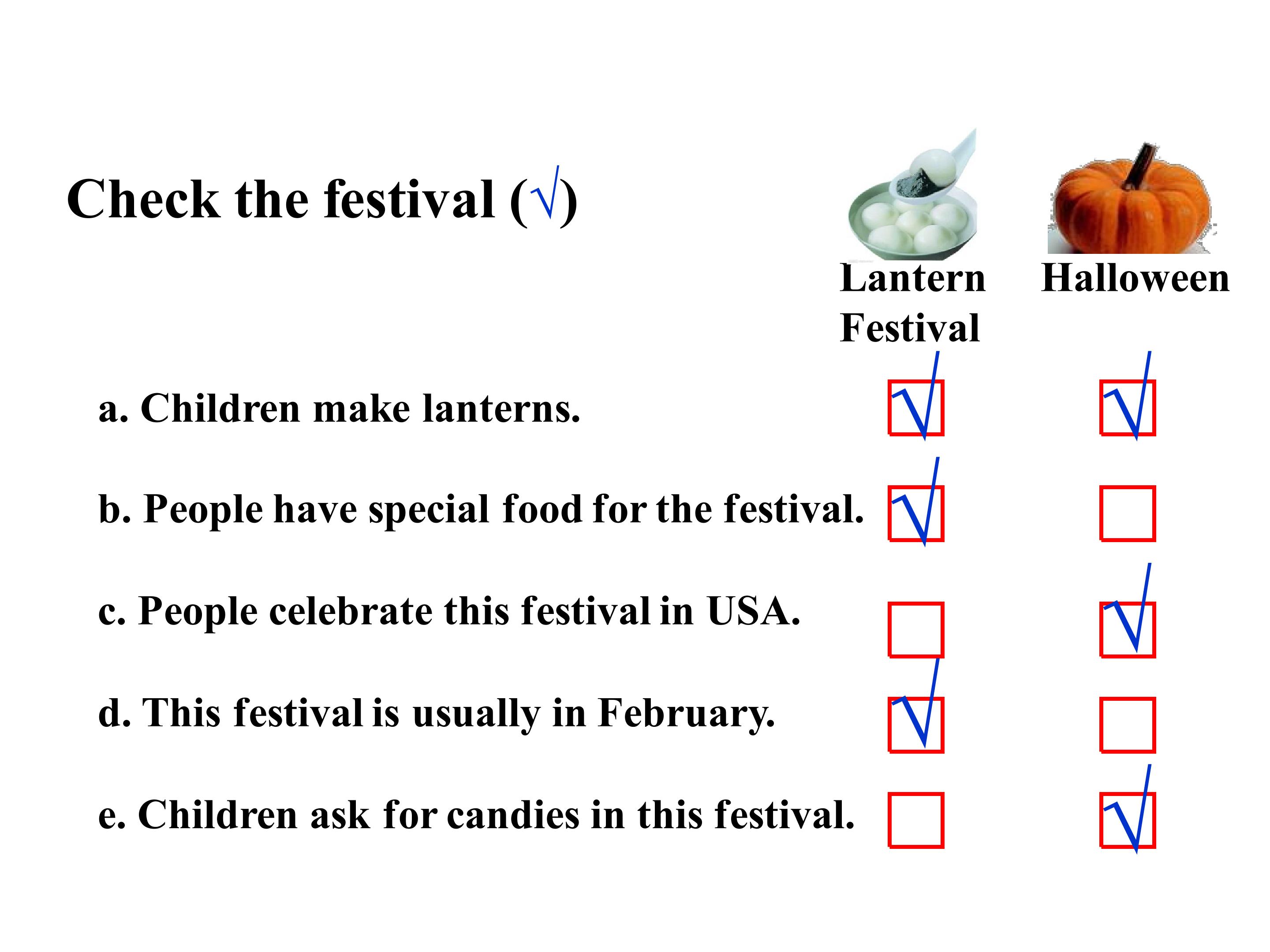 Check the festival (√)

| | Lantern Festival | Halloween |
|---|---|---|
| a. Children make lanterns. | √ | √ |
| b. People have special food for the festival. | √ | |
| c. People celebrate this festival in USA. | | √ |
| d. This festival is usually in February. | √ | |
| e. Children ask for candies in this festival. | | √ |